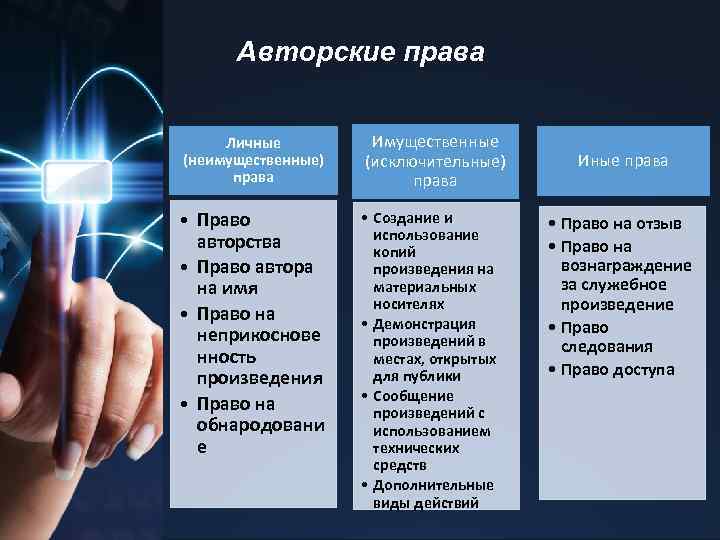 Авторские права

Личные (неимущественные) права

• Право авторства
• Право автора на имя
• Право на неприкосновенность произведения
• Право на обнародование

Имущественные (исключительные) права

• Создание и использование копий произведения на материальных носителях
• Демонстрация произведений в местах, открытых для публики
• Сообщение произведений с использованием технических средств
• Дополнительные виды действий

Иные права

• Право на отзыв
• Право на вознаграждение за служебное произведение
• Право следования
• Право доступа